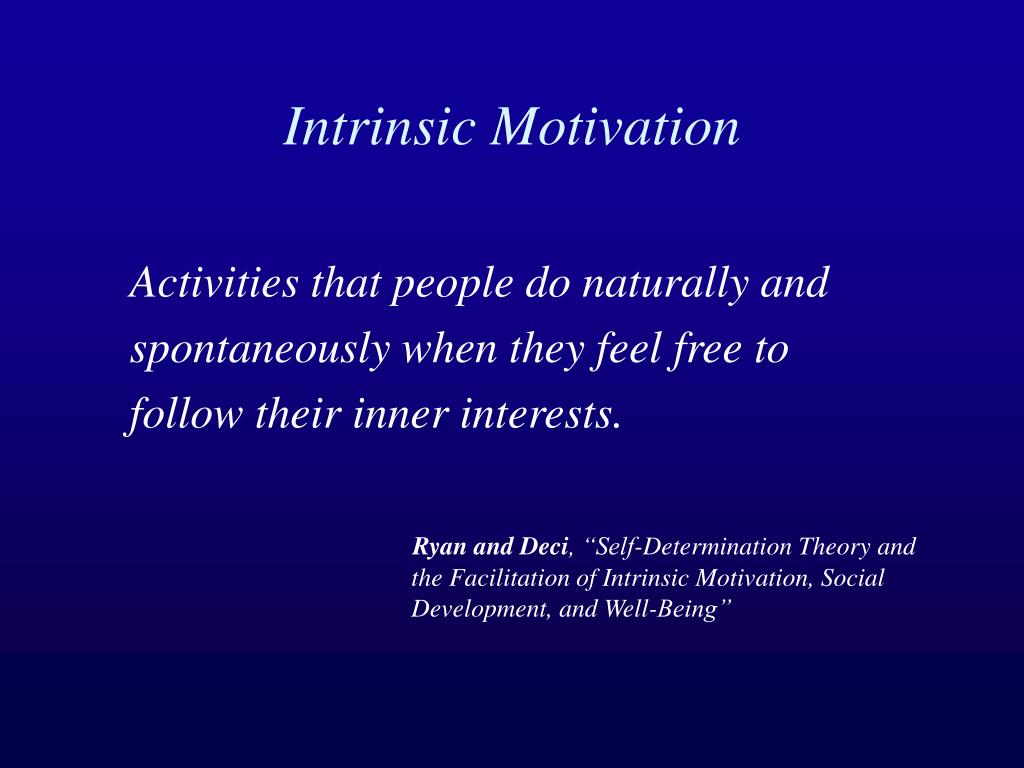 Intrinsic Motivation

Activities that people do naturally and spontaneously when they feel free to follow their inner interests.

Ryan and Deci, “Self-Determination Theory and the Facilitation of Intrinsic Motivation, Social Development, and Well-Being”